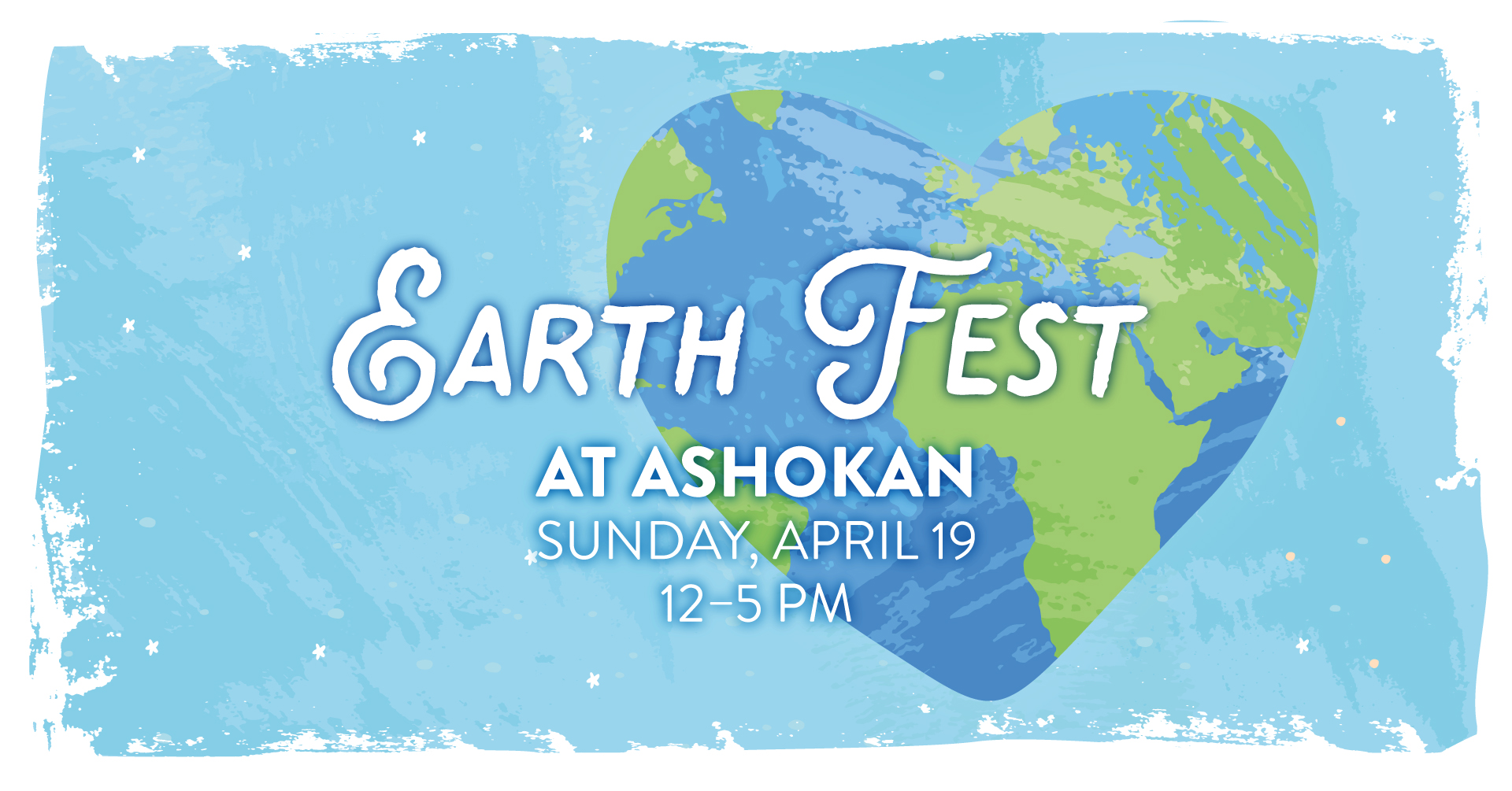 EARTH FEST
AT ASHOKAN
SUNDAY, APRIL 19
12–5 PM